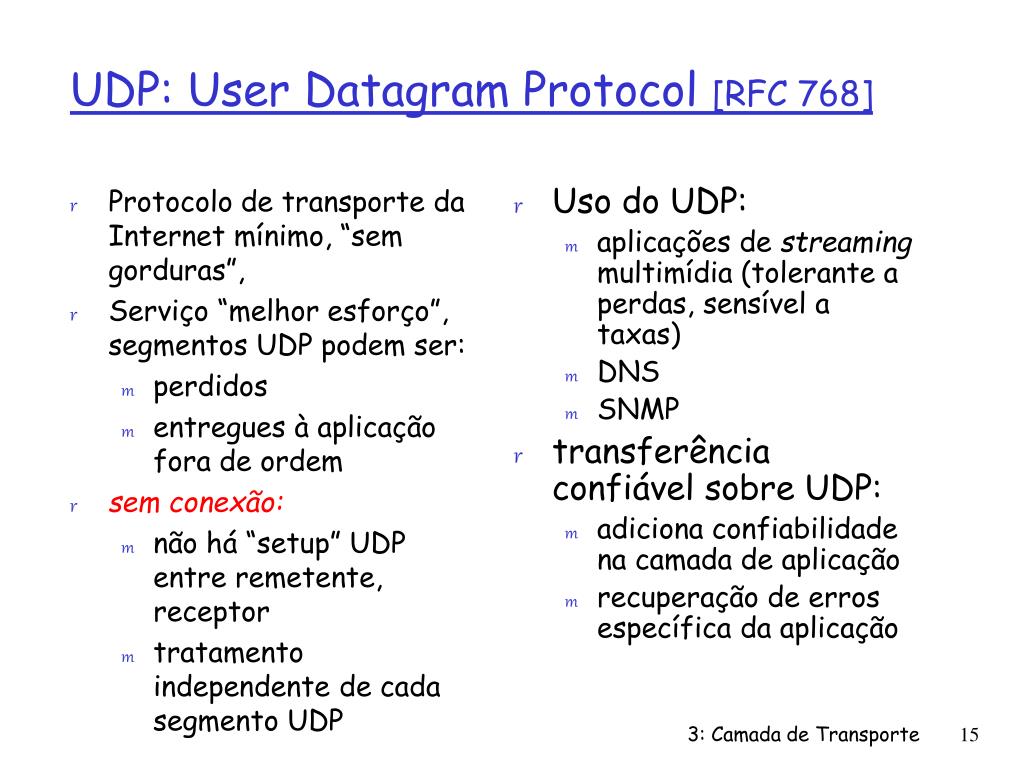 UDP: User Datagram Protocol [RFC 768]

r Protocolo de transporte da Internet mínimo, “sem gorduras”,
r Serviço “melhor esforço”, segmentos UDP podem ser:
m perdidos
m entregues à aplicação fora de ordem
r sem conexão:
m não há “setup” UDP entre remetente, receptor
m tratamento independente de cada segmento UDP

r Uso do UDP:
m aplicações de streaming multimídia (tolerante a perdas, sensível a taxas)
m DNS
m SNMP
r transferência confiável sobre UDP:
m adiciona confiabilidade na camada de aplicação
m recuperação de erros específica da aplicação

3: Camada de Transporte 15